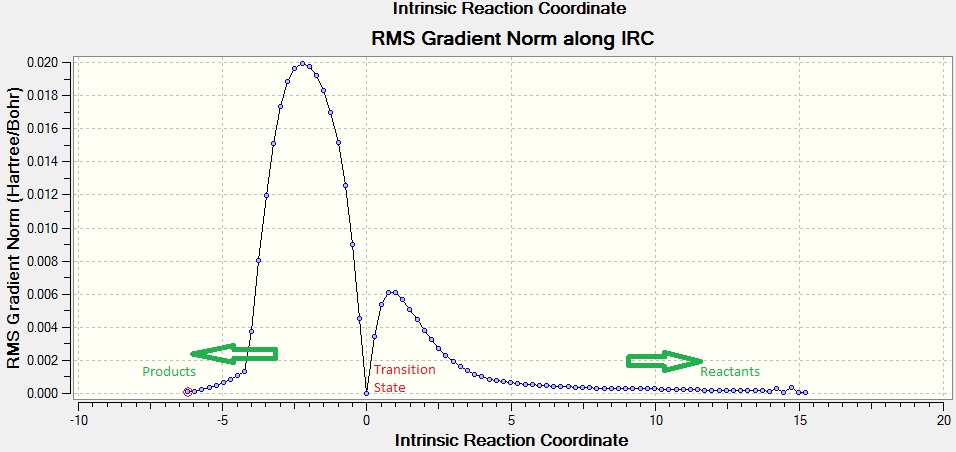 Intrinsic Reaction Coordinate

RMS Gradient Norm along IRC

RMS Gradient Norm (Hartree/Bohr)

0.020
0.018
0.016
0.014
0.012
0.010
0.008
0.006
0.004
0.002
0.000

Products

Transition State

Reactants

-10
-5
0
5
10
15
20

Intrinsic Reaction Coordinate